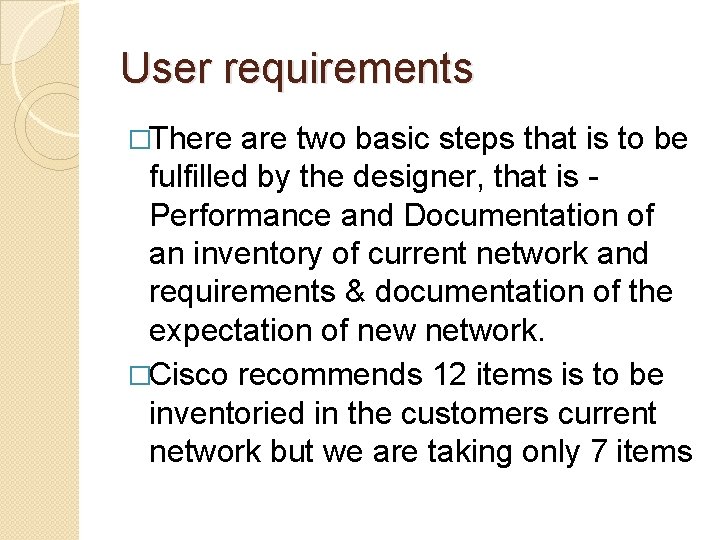 User requirements

□There are two basic steps that is to be fulfilled by the designer, that is - Performance and Documentation of an inventory of current network and requirements & documentation of the expectation of new network.

□Cisco recommends 12 items is to be inventoried in the customers current network but we are taking only 7 items